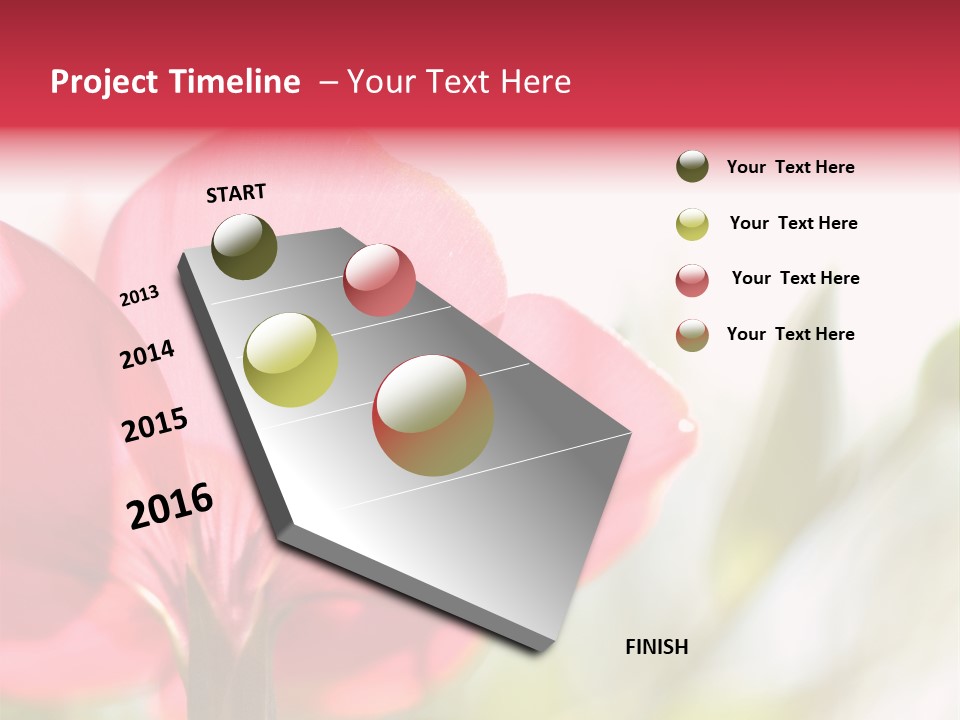 Project Timeline – Your Text Here

START

2013

2014

2015

2016

FINISH

Your Text Here

Your Text Here

Your Text Here

Your Text Here